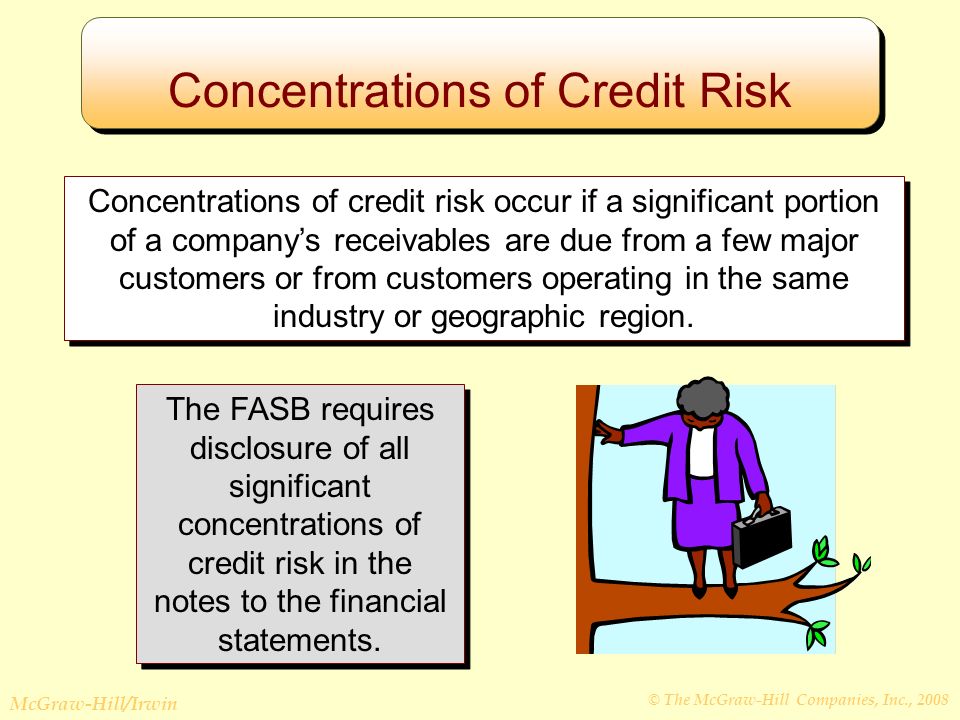 Concentrations of Credit Risk

Concentrations of credit risk occur if a significant portion of a company's receivables are due from a few major customers or from customers operating in the same industry or geographic region.

The FASB requires disclosure of all significant concentrations of credit risk in the notes to the financial statements.

McGraw-Hill/Irwin

© The McGraw-Hill Companies, Inc., 2008